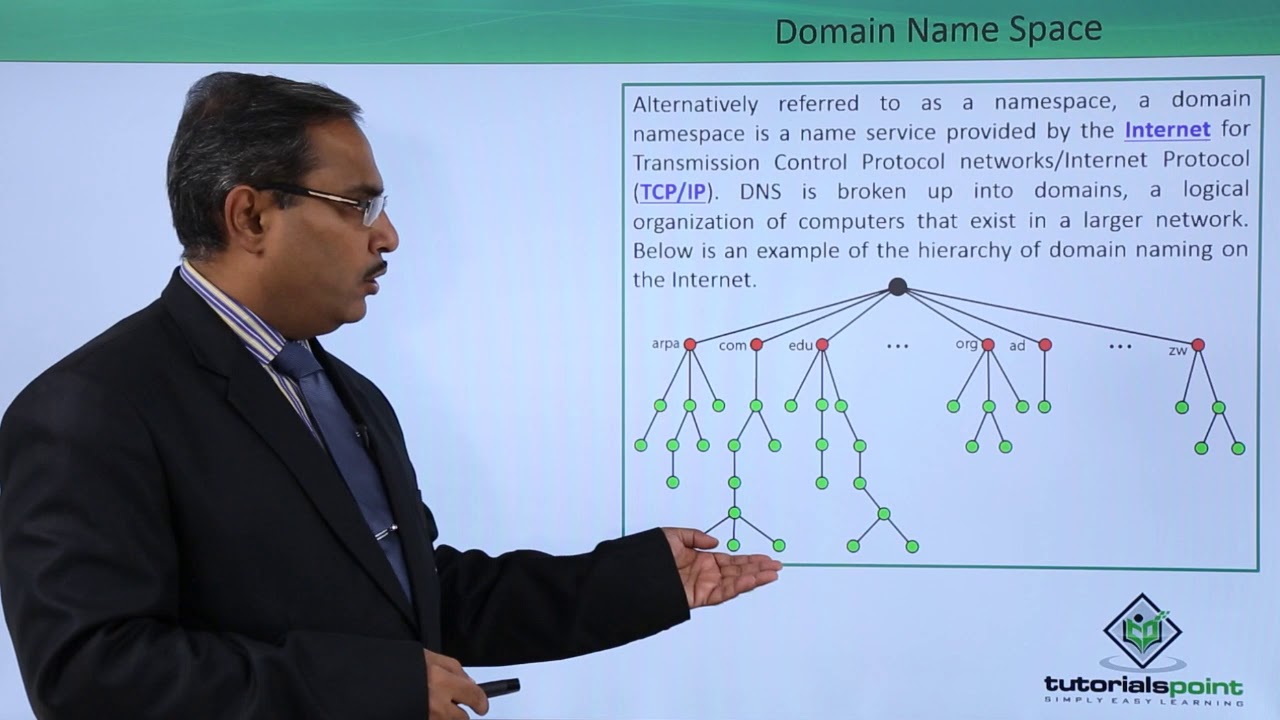 Domain Name Space

Alternatively referred to as a namespace, a domain namespace is a name service provided by the Internet for Transmission Control Protocol networks/Internet Protocol (TCP/IP). DNS is broken up into domains, a logical organization of computers that exist in a larger network. Below is an example of the hierarchy of domain naming on the Internet.

arpa com edu ... org ad ... zw

tutorialspoint
SIMPLY EASY LEARNING